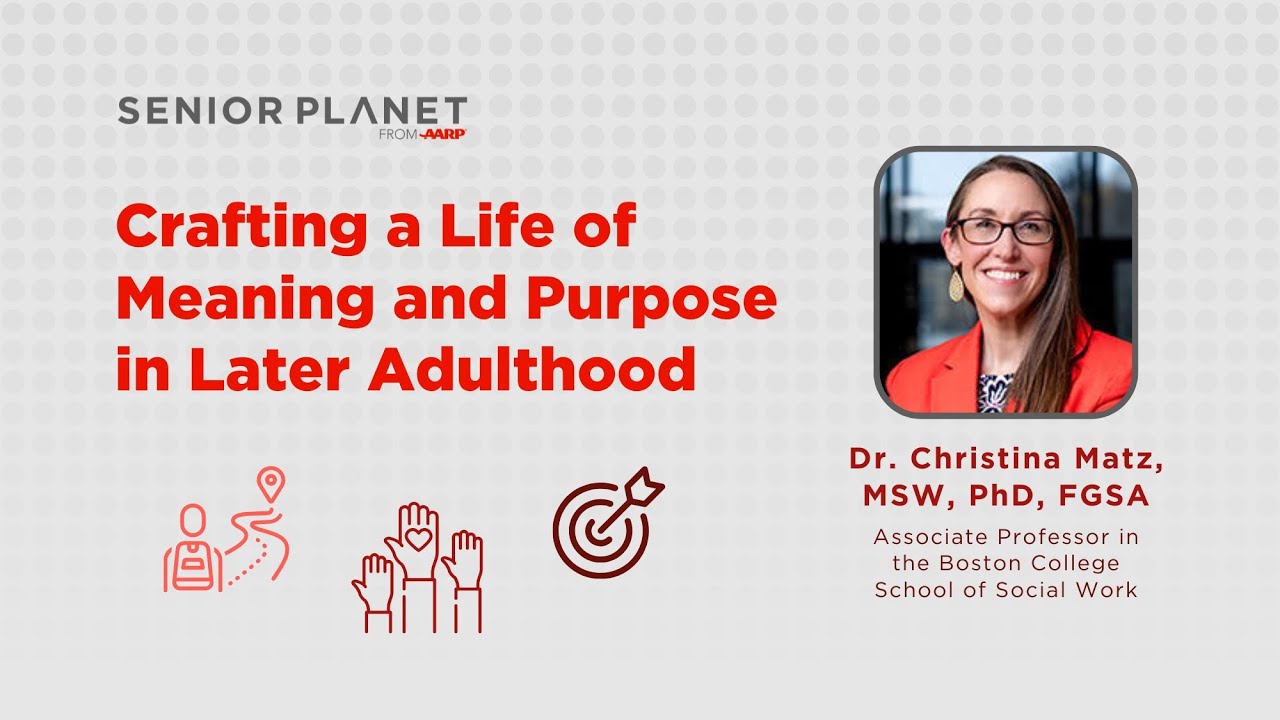 SENIOR PLANET
FROM AARP

Crafting a Life of Meaning and Purpose in Later Adulthood

Dr. Christina Matz, MSW, PhD, FGSA

Associate Professor in the Boston College School of Social Work